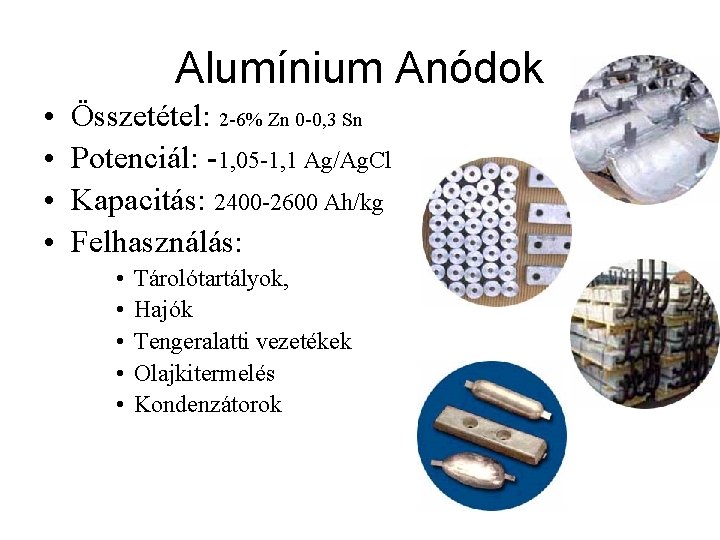 Alumínium Anódok

• Összetétel: 2-6% Zn 0-0,3 Sn
• Potenciál: -1,05-1,1 Ag/AgCl
• Kapacitás: 2400-2600 Ah/kg
• Felhasználás:
  • Tárolótartályok,
  • Hajók
  • Tengeralatti vezetékek
  • Olajkitermelés
  • Kondenzátorok